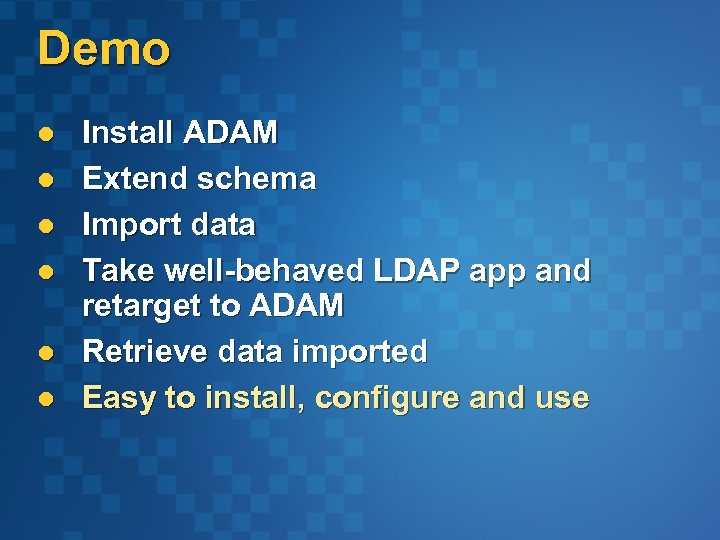 Demo

- Install ADAM
- Extend schema
- Import data
- Take well-behaved LDAP app and retarget to ADAM
- Retrieve data imported
- Easy to install, configure and use